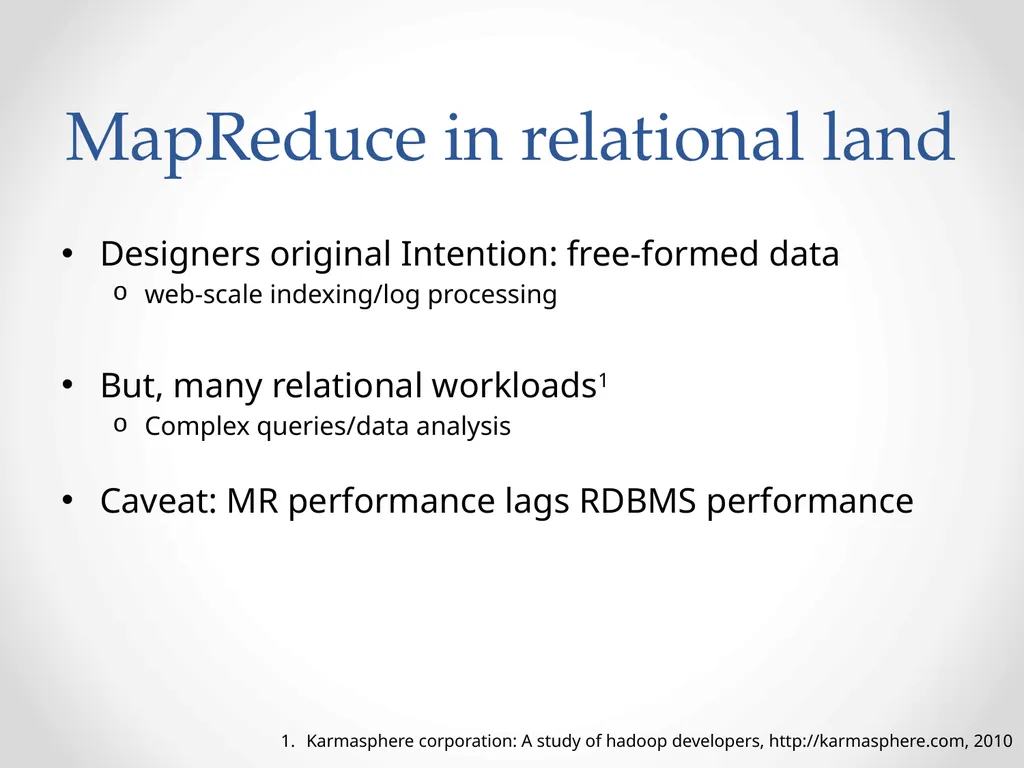 MapReduce in relational land

• Designers original Intention: free-formed data
  o web-scale indexing/log processing

• But, many relational workloads$^1$
  o Complex queries/data analysis

• Caveat: MR performance lags RDBMS performance

1. Karmasphere corporation: A study of hadoop developers, http://karmasphere.com, 2010